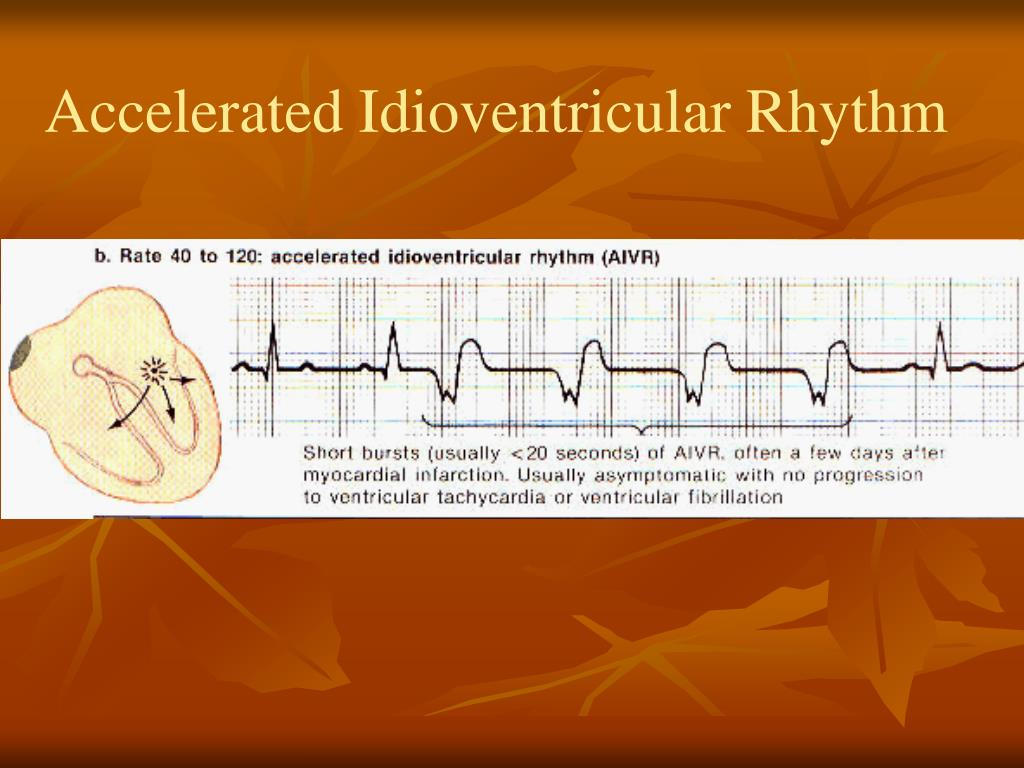 Accelerated Idioventricular Rhythm

b. Rate 40 to 120: accelerated idioventricular rhythm (AIVR)

Short bursts (usually <20 seconds) of AIVR, often a few days after myocardial infarction. Usually asymptomatic with no progression to ventricular tachycardia or ventricular fibrillation